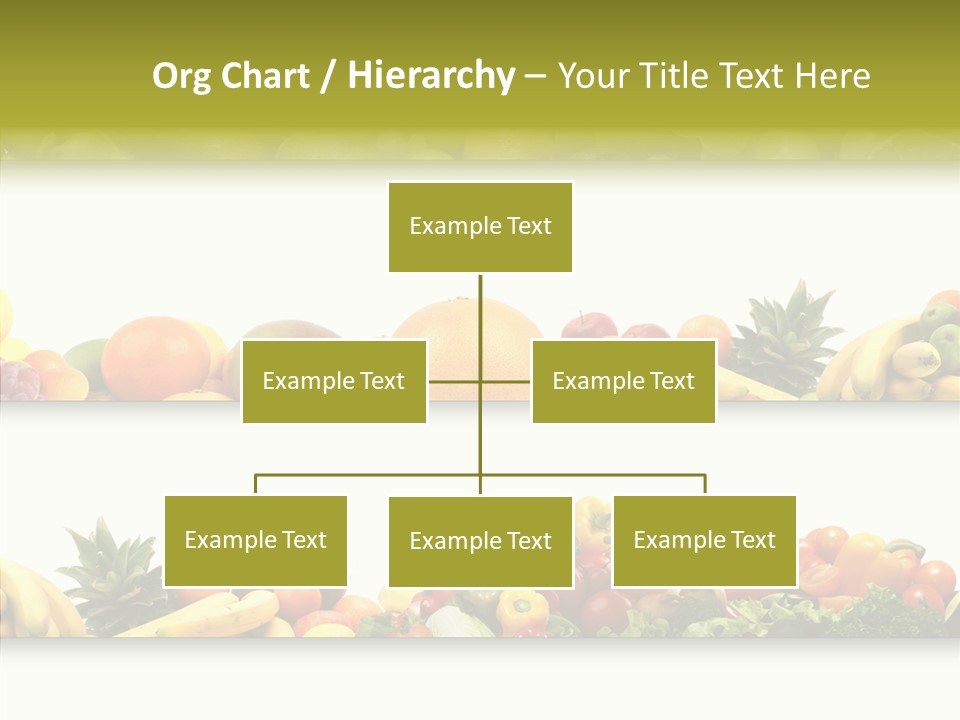 Org Chart / Hierarchy – Your Title Text Here

Example Text

Example Text

Example Text

Example Text

Example Text

Example Text